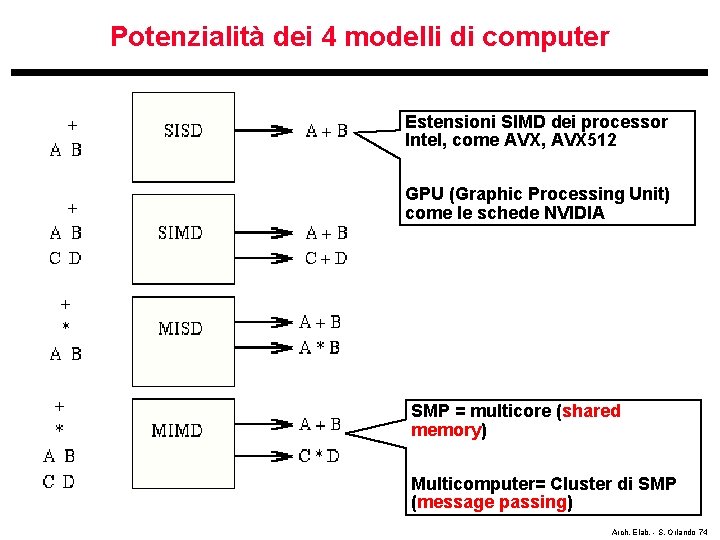 Potenzialità dei 4 modelli di computer

+
A B

SISD

A + B

Estensioni SIMD dei processor Intel, come AVX, AVX512

GPU (Graphic Processing Unit) come le schede NVIDIA

+
A B
C D

SIMD

A + B
C + D

+
*
A B

MISD

A + B
A * B

+
*
A B
C D

MIMD

A + B
C * D

SMP = multicore (shared memory)

Multicomputer= Cluster di SMP (message passing)

Arch. Elab. - S. Orlando 74